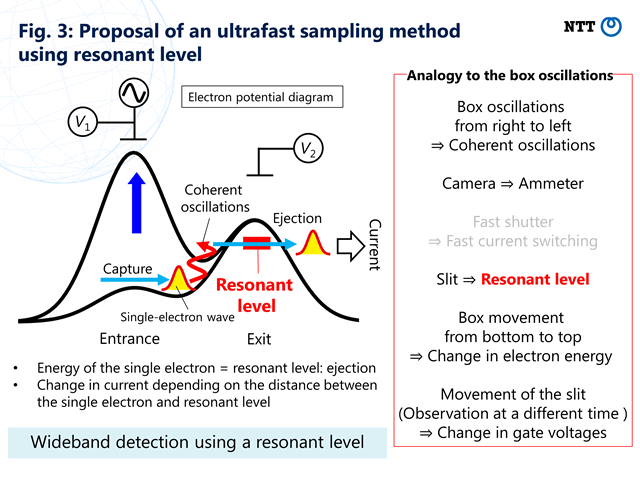 Fig. 3: Proposal of an ultrafast sampling method using resonant level

NTT

Electron potential diagram

$V_1$

$V_2$

Coherent oscillations

Ejection

Current

Capture

Resonant level

Single-electron wave

Entrance

Exit

• Energy of the single electron = resonant level: ejection
• Change in current depending on the distance between the single electron and resonant level

Wideband detection using a resonant level

Analogy to the box oscillations

Box oscillations from right to left
⇒ Coherent oscillations

Camera ⇒ Ammeter

Fast shutter
⇒ Fast current switching

Slit ⇒ Resonant level

Box movement from bottom to top
⇒ Change in electron energy

Movement of the slit
(Observation at a different time )
⇒ Change in gate voltages